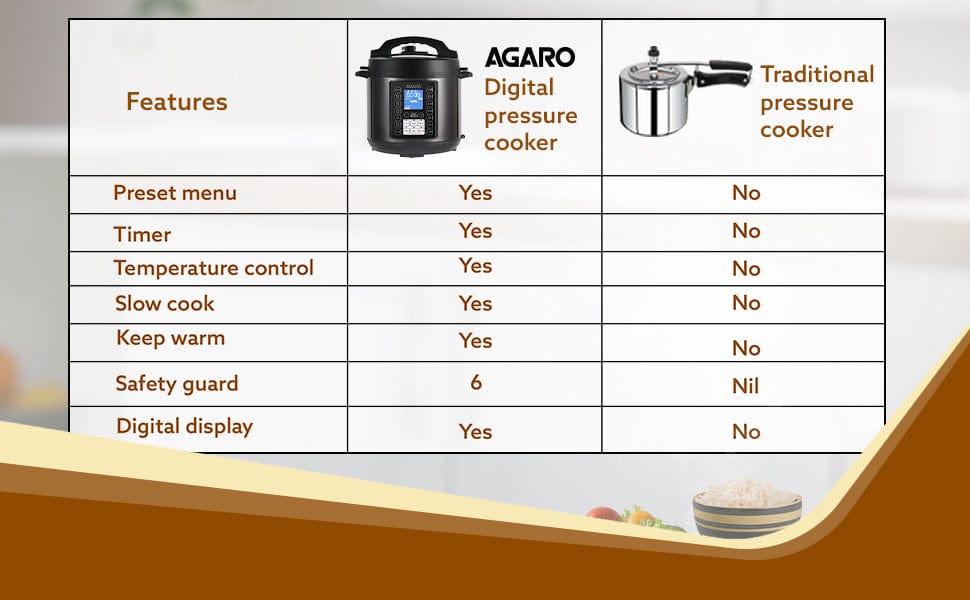 | Features | AGARO Digital pressure cooker | Traditional pressure cooker |
|---|---|---|
| Preset menu | Yes | No |
| Timer | Yes | No |
| Temperature control | Yes | No |
| Slow cook | Yes | No |
| Keep warm | Yes | No |
| Safety guard | 6 | Nil |
| Digital display | Yes | No |